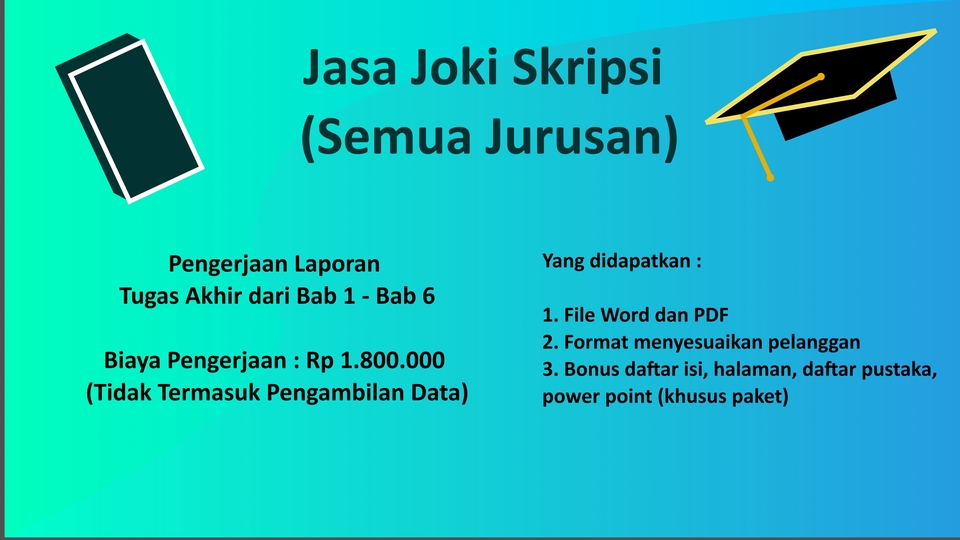 Jasa Joki Skripsi
(Semua Jurusan)

Pengerjaan Laporan
Tugas Akhir dari Bab 1 - Bab 6

Biaya Pengerjaan : Rp 1.800.000
(Tidak Termasuk Pengambilan Data)

Yang didapatkan :

1. File Word dan PDF
2. Format menyesuaikan pelanggan
3. Bonus daftar isi, halaman, daftar pustaka, power point (khusus paket)